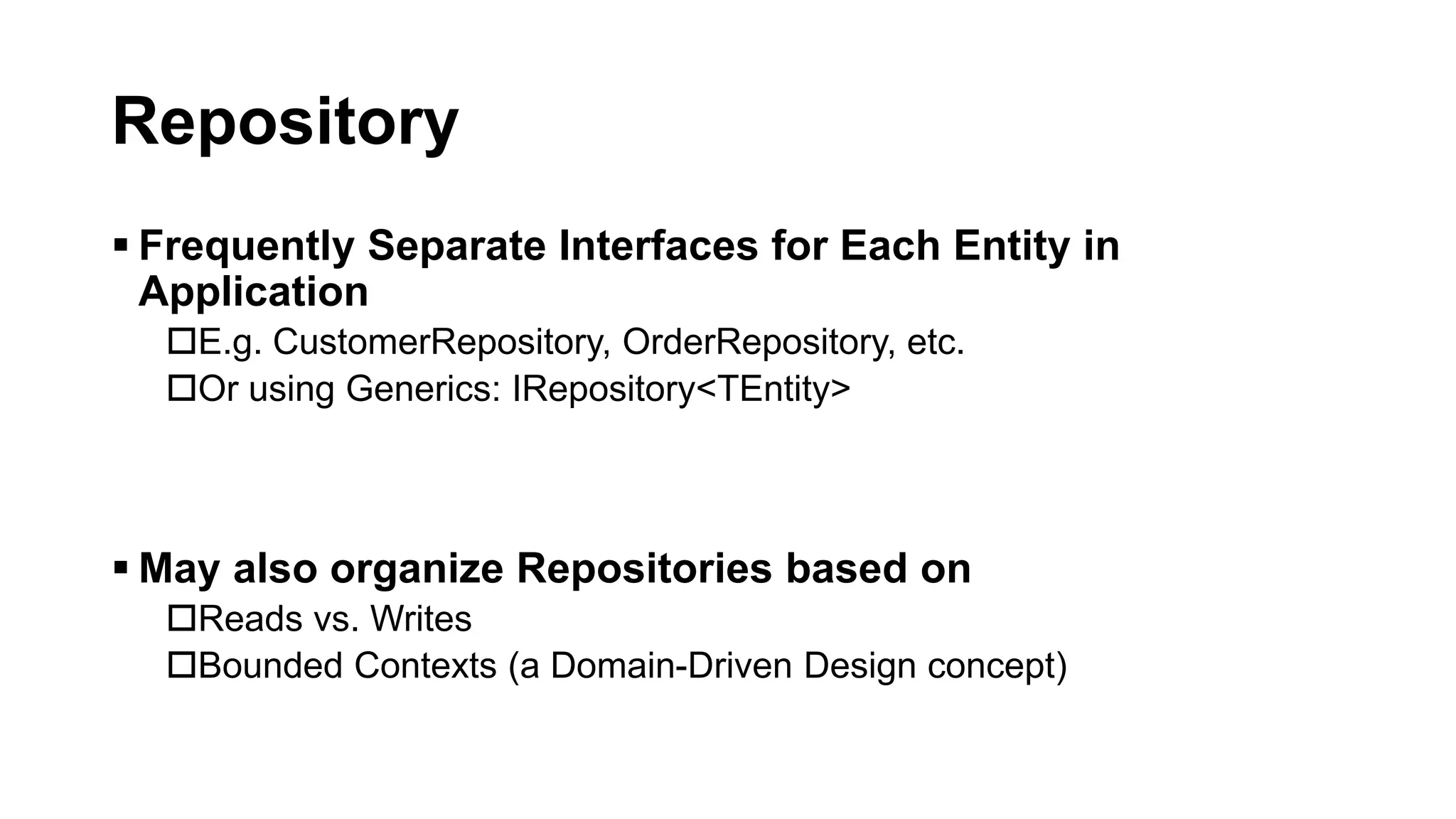 Repository

▪ Frequently Separate Interfaces for Each Entity in Application
☐E.g. CustomerRepository, OrderRepository, etc.
☐Or using Generics: IRepository<TEntity>

▪ May also organize Repositories based on
☐Reads vs. Writes
☐Bounded Contexts (a Domain-Driven Design concept)